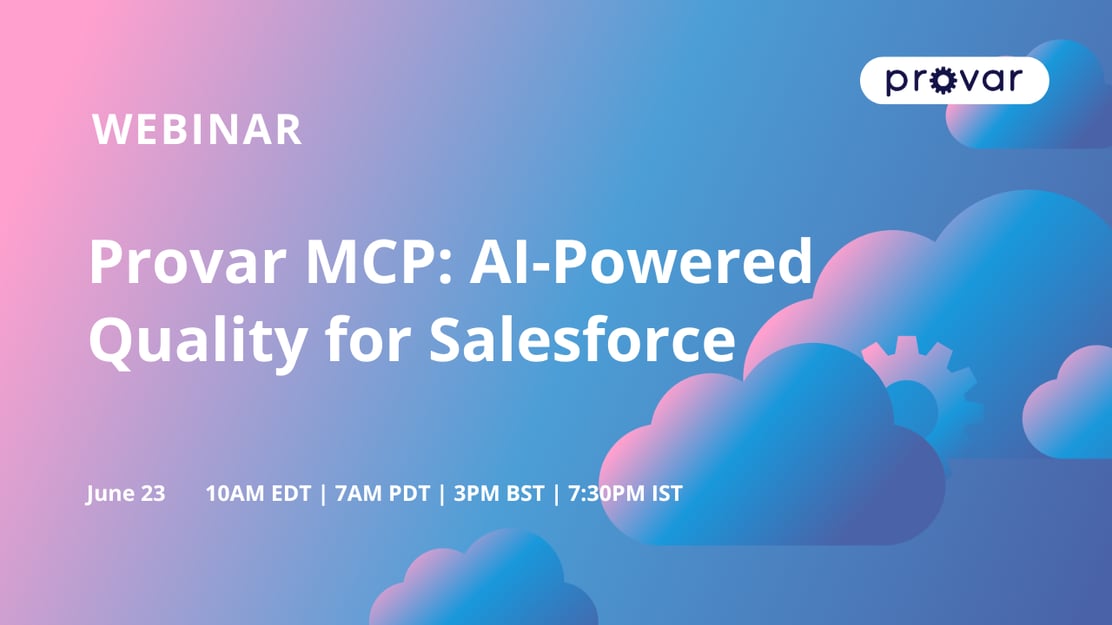 provar

WEBINAR

Provar MCP: AI-Powered Quality for Salesforce

June 23 10AM EDT | 7AM PDT | 3PM BST | 7:30PM IST